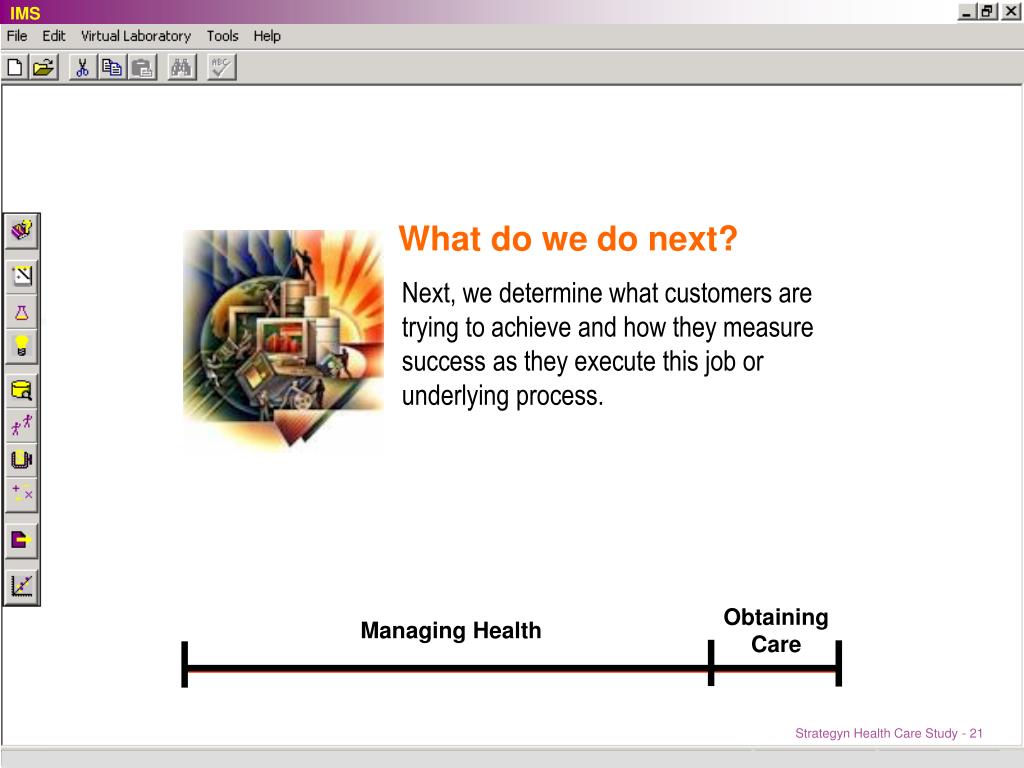 IMS

File Edit Virtual Laboratory Tools Help

What do we do next?

Next, we determine what customers are trying to achieve and how they measure success as they execute this job or underlying process.

Managing Health

Obtaining Care

Strategyn Health Care Study - 21